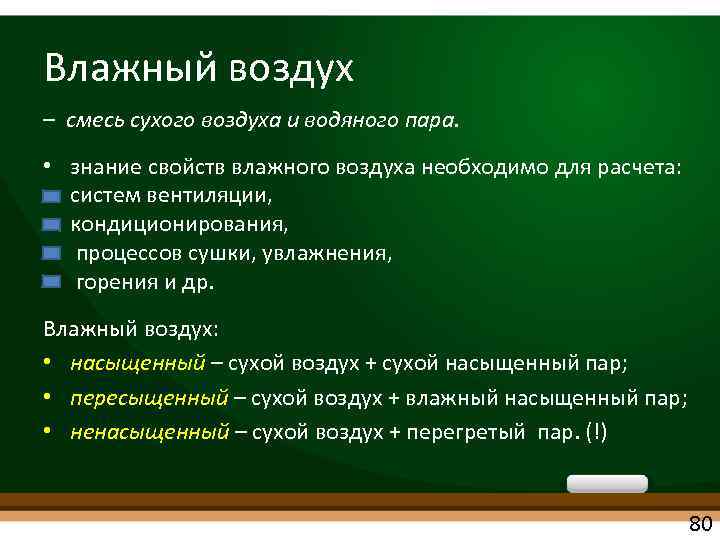 Влажный воздух

– смесь сухого воздуха и водяного пара.

• знание свойств влажного воздуха необходимо для расчета:
систем вентиляции,
кондиционирования,
процессов сушки, увлажнения,
горения и др.

Влажный воздух:
• насыщенный – сухой воздух + сухой насыщенный пар;
• пересыщенный – сухой воздух + влажный насыщенный пар;
• ненасыщенный – сухой воздух + перегретый пар. (!)

80